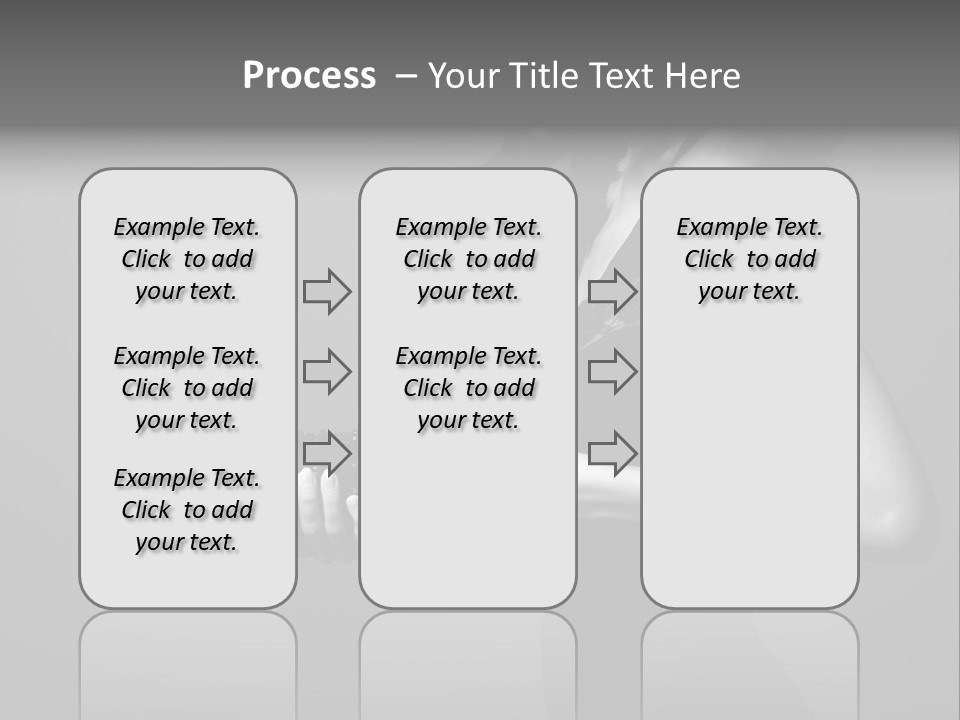 Process – Your Title Text Here

Example Text. Click to add your text.

Example Text. Click to add your text.

Example Text. Click to add your text.

Example Text. Click to add your text.

Example Text. Click to add your text.

Example Text. Click to add your text.